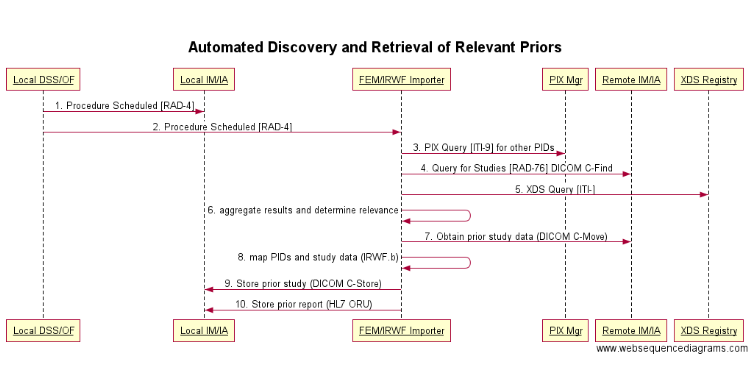 Automated Discovery and Retrieval of Relevant Priors

Local DSS/OF

Local IM/IA

FEM/IRWF Importer

PIX Mgr

Remote IM/IA

XDS Registry

1. Procedure Scheduled [RAD-4]

2. Procedure Scheduled [RAD-4]

3. PIX Query [ITI-9] for other PIDs

4. Query for Studies [RAD-76] DICOM C-Find

5. XDS Query [ITI-]

6. aggregate results and determine relevance

7. Obtain prior study data (DICOM C-Move)

8. map PIDs and study data (IRWF.b)

9. Store prior study (DICOM C-Store)

10. Store prior report (HL7 ORU)

Local DSS/OF

Local IM/IA

FEM/IRWF Importer

PIX Mgr

Remote IM/IA

XDS Registry

www.websequencediagrams.com